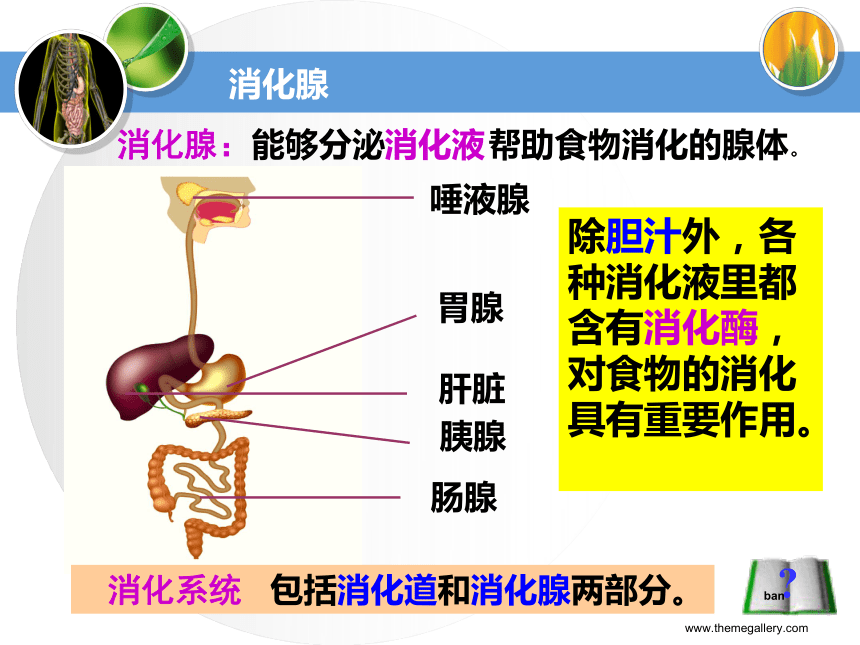 消化腺

消化腺：能够分泌消化液帮助食物消化的腺体。

唾液腺

胃腺

肝脏

胰腺

肠腺

除胆汁外，各种消化液里都含有消化酶，对食物的消化具有重要作用。

消化系统 包括消化道和消化腺两部分。

?
ban

www.themegallery.com